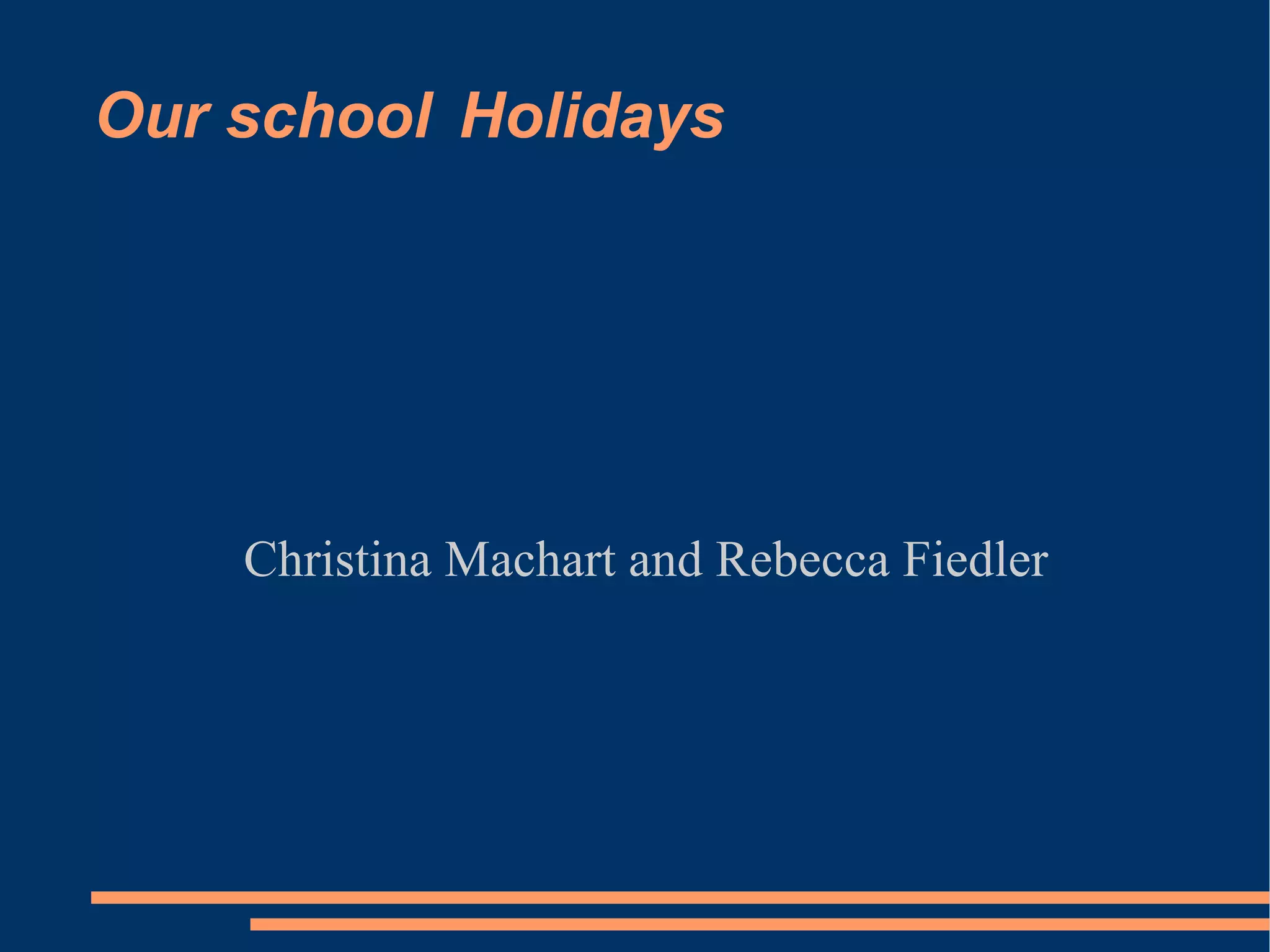 Our school Holidays

Christina Machart and Rebecca Fiedler